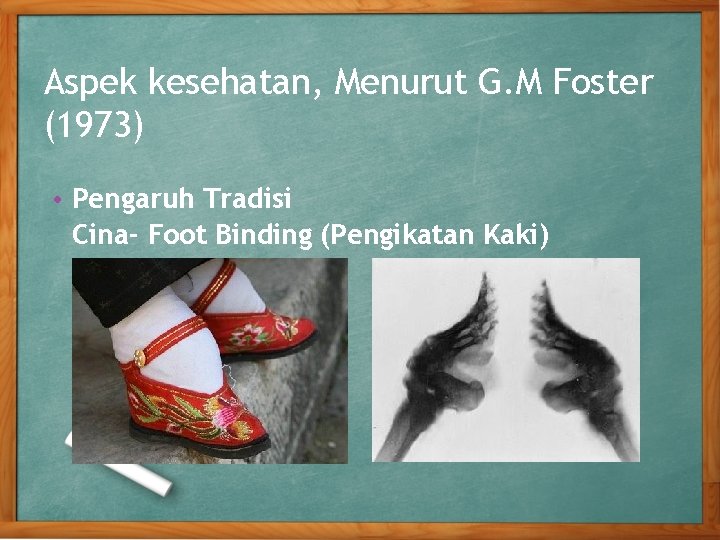 Aspek kesehatan, Menurut G.M Foster (1973)

• Pengaruh Tradisi
Cina- Foot Binding (Pengikatan Kaki)